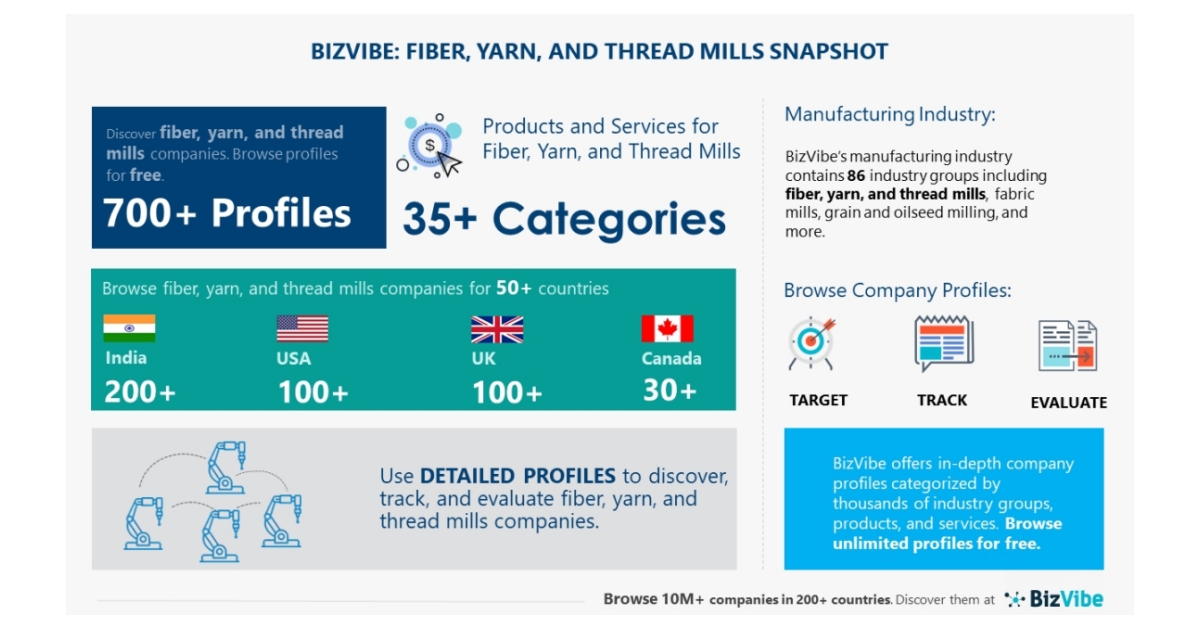 BIZVIBE: FIBER, YARN, AND THREAD MILLS SNAPSHOT

Discover fiber, yarn, and thread mills companies. Browse profiles for free.

700+ Profiles

Products and Services for Fiber, Yarn, and Thread Mills

35+ Categories

Browse fiber, yarn, and thread mills companies for 50+ countries

India
200+

USA
100+

UK
100+

Canada
30+

Use DETAILED PROFILES to discover, track, and evaluate fiber, yarn, and thread mills companies.

Manufacturing Industry:

BizVibe's manufacturing industry contains 86 industry groups including fiber, yarn, and thread mills, fabric mills, grain and oilseed milling, and more.

Browse Company Profiles:

TARGET

TRACK

EVALUATE

BizVibe offers in-depth company profiles categorized by thousands of industry groups, products, and services. Browse unlimited profiles for free.

Browse 10M+ companies in 200+ countries. Discover them at BizVibe